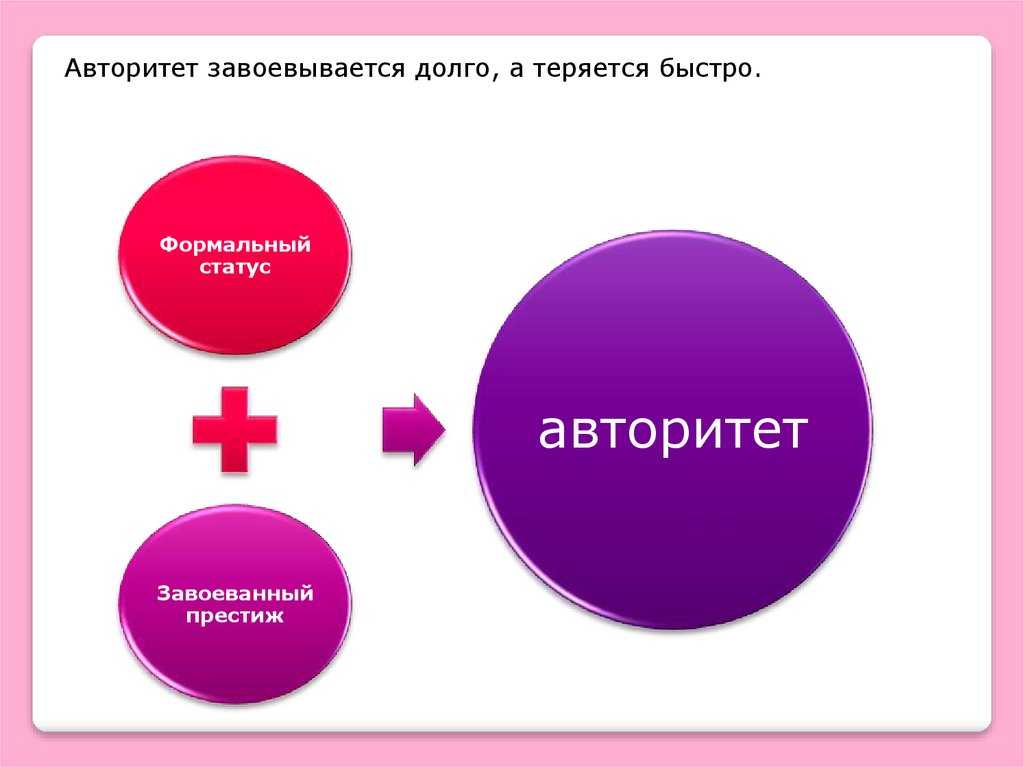 Авторитет завоевывается долго, а теряется быстро.

Формальный статус

Завоеванный престиж

авторитет